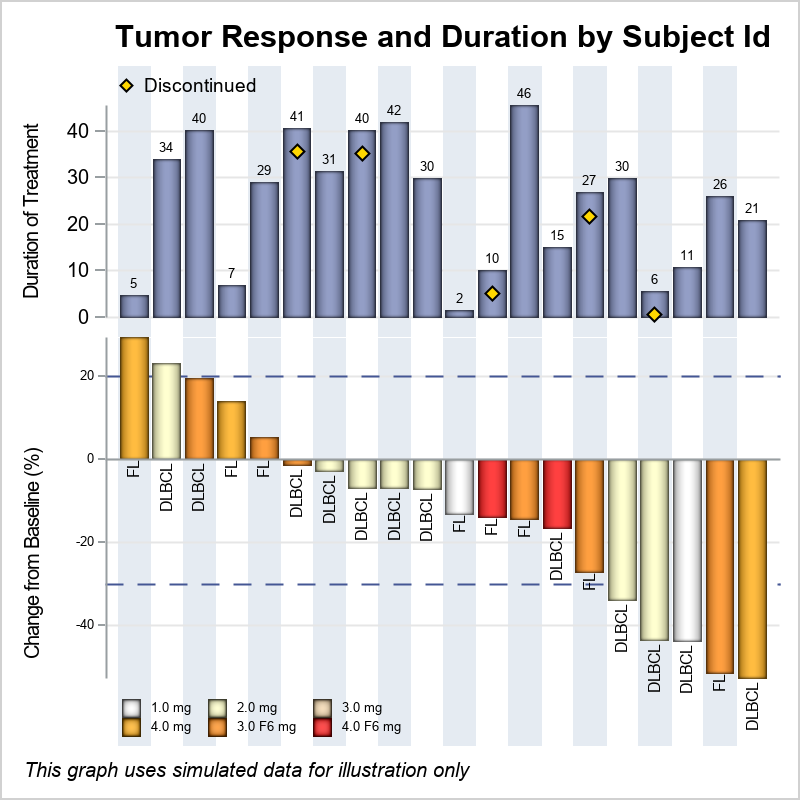 Tumor Response and Duration by Subject Id

Discontinued

Duration of Treatment

40
30
20
10
0

5 34 40 7 29 41 31 40 42 30 2 10 46 15 27 30 6 11 26 21

Change from Baseline (%)

20
0
-20
-40

FL DLBCL DLBCL FL FL DLBCL DLBCL DLBCL DLBCL DLBCL FL FL FL DLBCL FL DLBCL DLBCL DLBCL FL DLBCL

1.0 mg
2.0 mg
3.0 mg
4.0 mg
3.0 F6 mg
4.0 F6 mg

This graph uses simulated data for illustration only